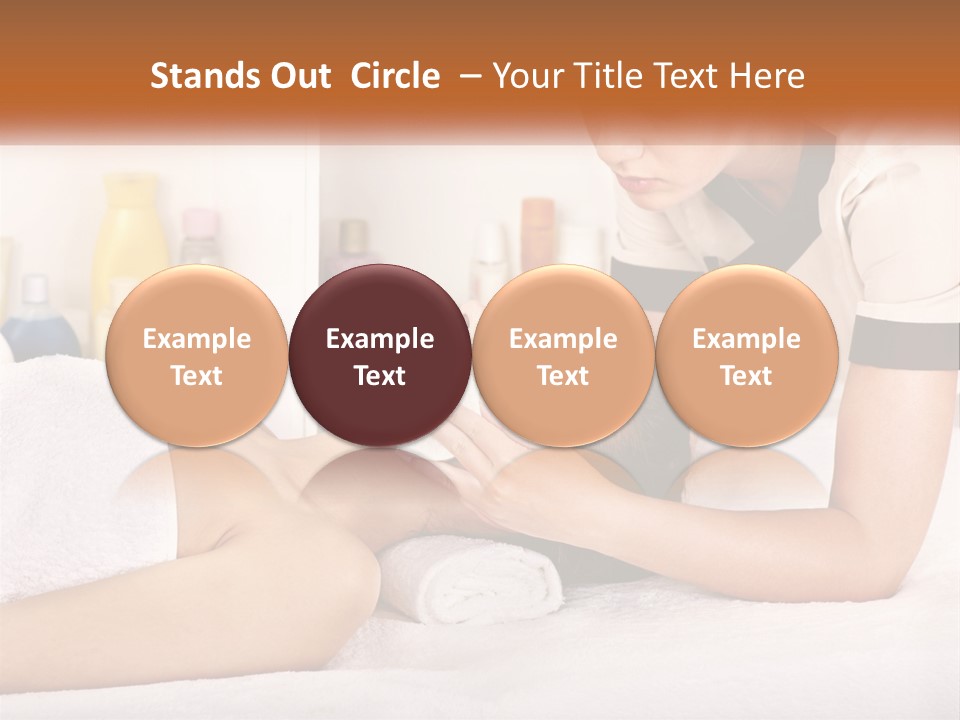 Stands Out Circle – Your Title Text Here

Example Text

Example Text

Example Text

Example Text